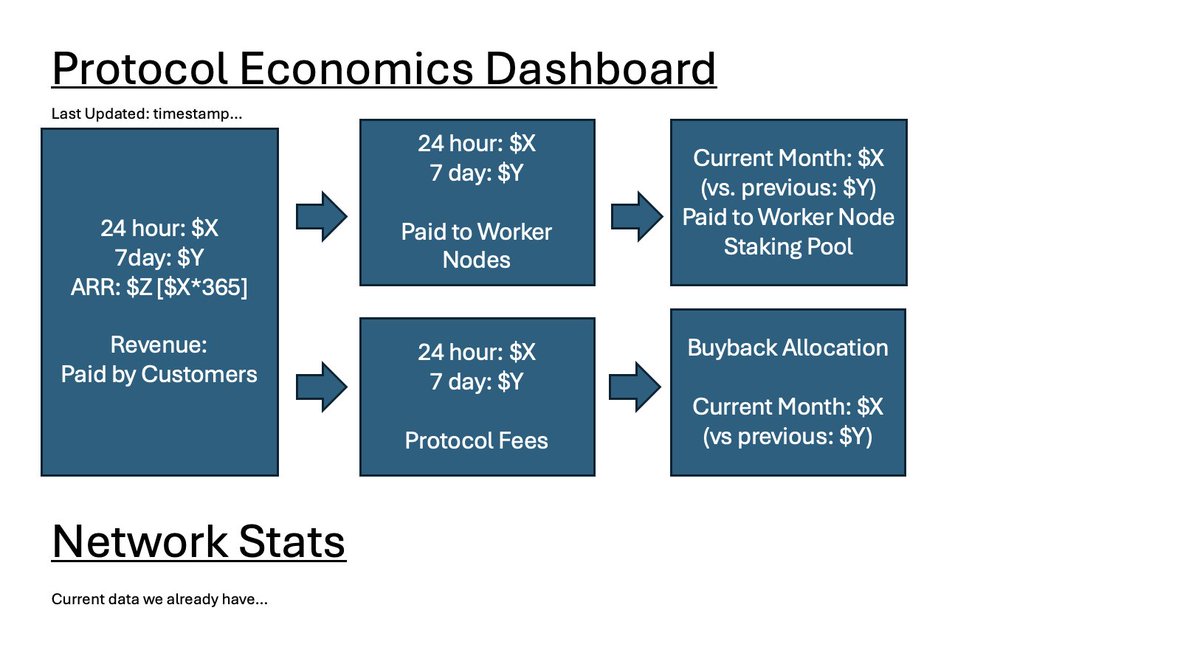 Protocol Economics Dashboard

Last Updated: timestamp...

24 hour: \$X
7day: \$Y
ARR: \$Z [\$X*365]

Revenue:
Paid by Customers

24 hour: \$X
7 day: \$Y

Paid to Worker Nodes

Current Month: \$X
(vs. previous: \$Y)
Paid to Worker Node Staking Pool

24 hour: \$X
7 day: \$Y

Protocol Fees

Buyback Allocation

Current Month: \$X
(vs previous: \$Y)

Network Stats

Current data we already have...